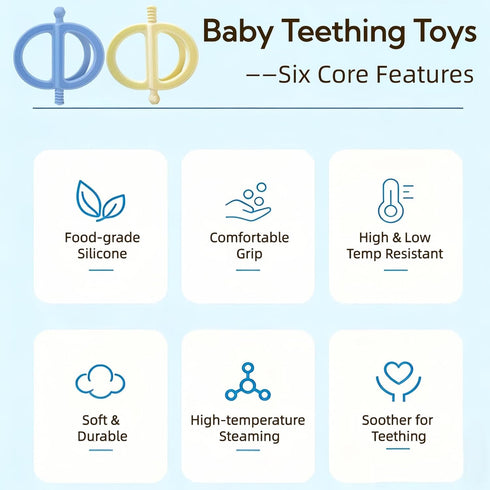 Baby Teething Toys

——Six Core Features

Food-grade Silicone

Comfortable Grip

High & Low Temp Resistant

Soft & Durable

High-temperature Steaming

Soother for Teething